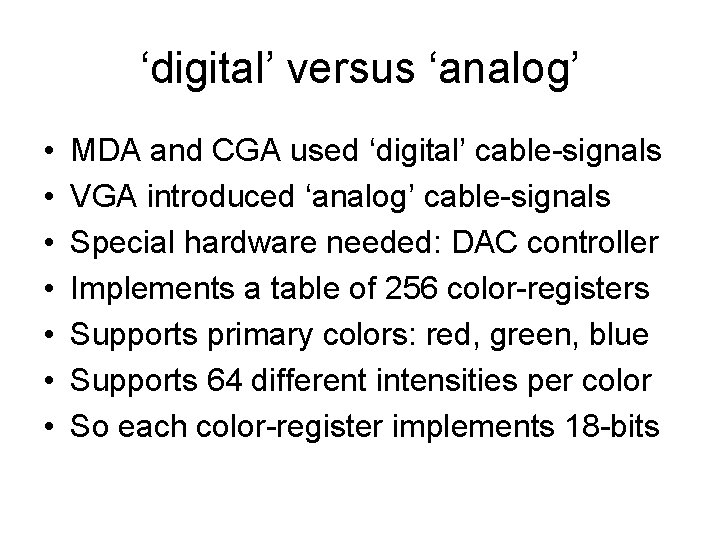 ‘digital’ versus ‘analog’

• MDA and CGA used ‘digital’ cable-signals
• VGA introduced ‘analog’ cable-signals
• Special hardware needed: DAC controller
• Implements a table of 256 color-registers
• Supports primary colors: red, green, blue
• Supports 64 different intensities per color
• So each color-register implements 18-bits